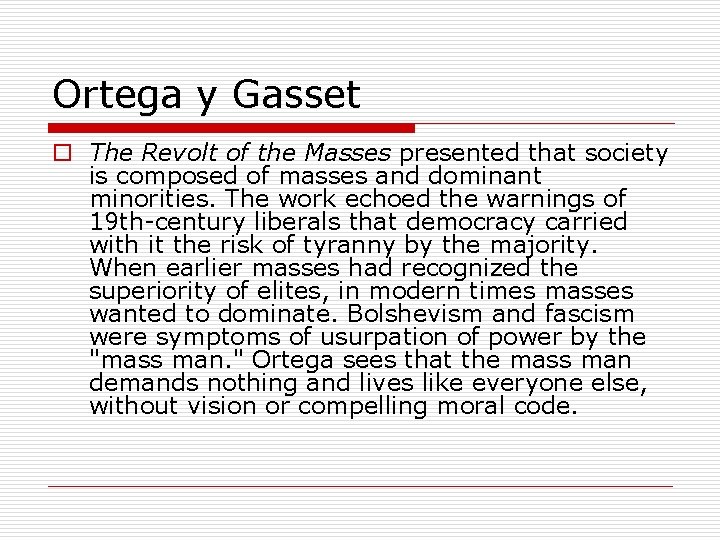 Ortega y Gasset

The Revolt of the Masses presented that society is composed of masses and dominant minorities. The work echoed the warnings of 19th-century liberals that democracy carried with it the risk of tyranny by the majority. When earlier masses had recognized the superiority of elites, in modern times masses wanted to dominate. Bolshevism and fascism were symptoms of usurpation of power by the "mass man." Ortega sees that the mass man demands nothing and lives like everyone else, without vision or compelling moral code.